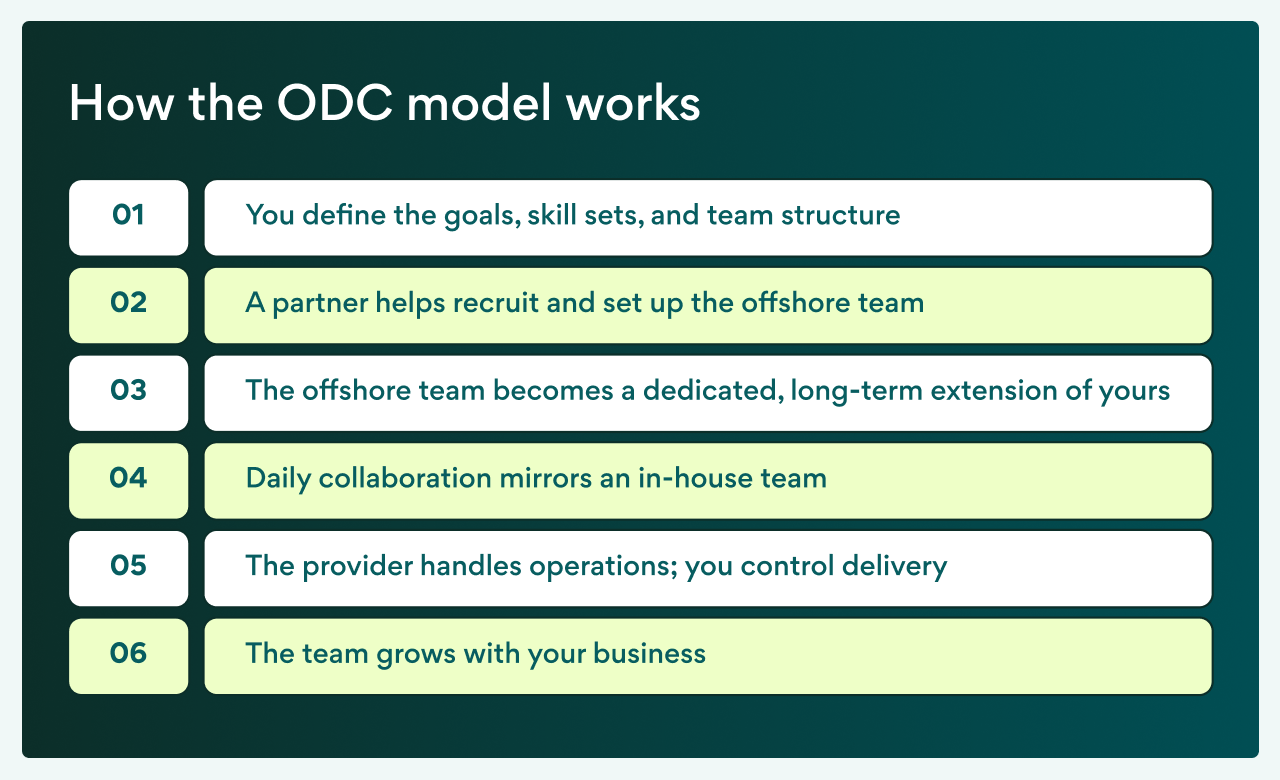 How the ODC model works

01 You define the goals, skill sets, and team structure

02 A partner helps recruit and set up the offshore team

03 The offshore team becomes a dedicated, long-term extension of yours

04 Daily collaboration mirrors an in-house team

05 The provider handles operations; you control delivery

06 The team grows with your business